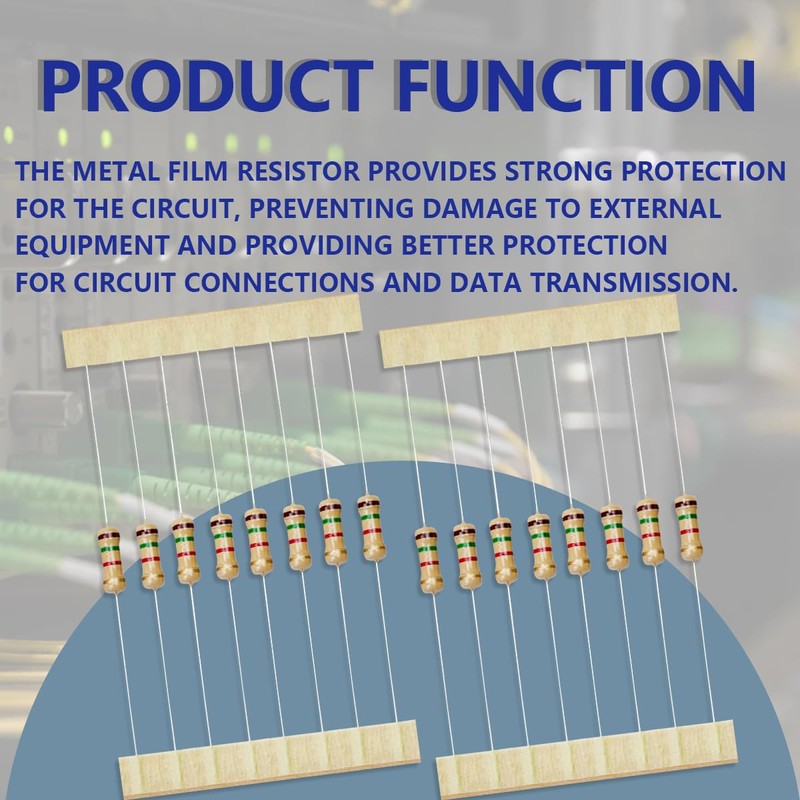 PRODUCT FUNCTION

THE METAL FILM RESISTOR PROVIDES STRONG PROTECTION FOR THE CIRCUIT, PREVENTING DAMAGE TO EXTERNAL EQUIPMENT AND PROVIDING BETTER PROTECTION FOR CIRCUIT CONNECTIONS AND DATA TRANSMISSION.